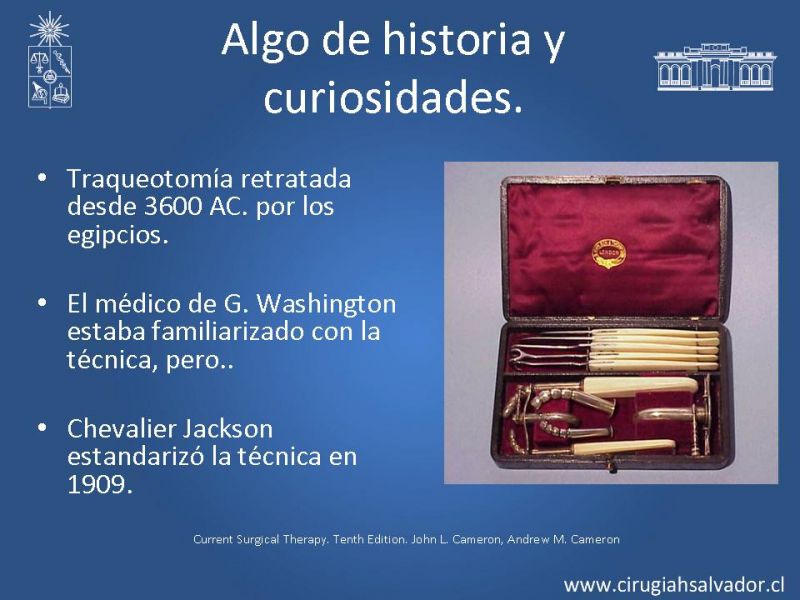 Algo de historia y curiosidades.

• Traqueotomía retratada desde 3600 AC. por los egipcios.

• El médico de G. Washington estaba familiarizado con la técnica, pero..

• Chevalier Jackson estandarizó la técnica en 1909.

Current Surgical Therapy. Tenth Edition. John L. Cameron, Andrew M. Cameron

www.cirugiahsalvador.cl